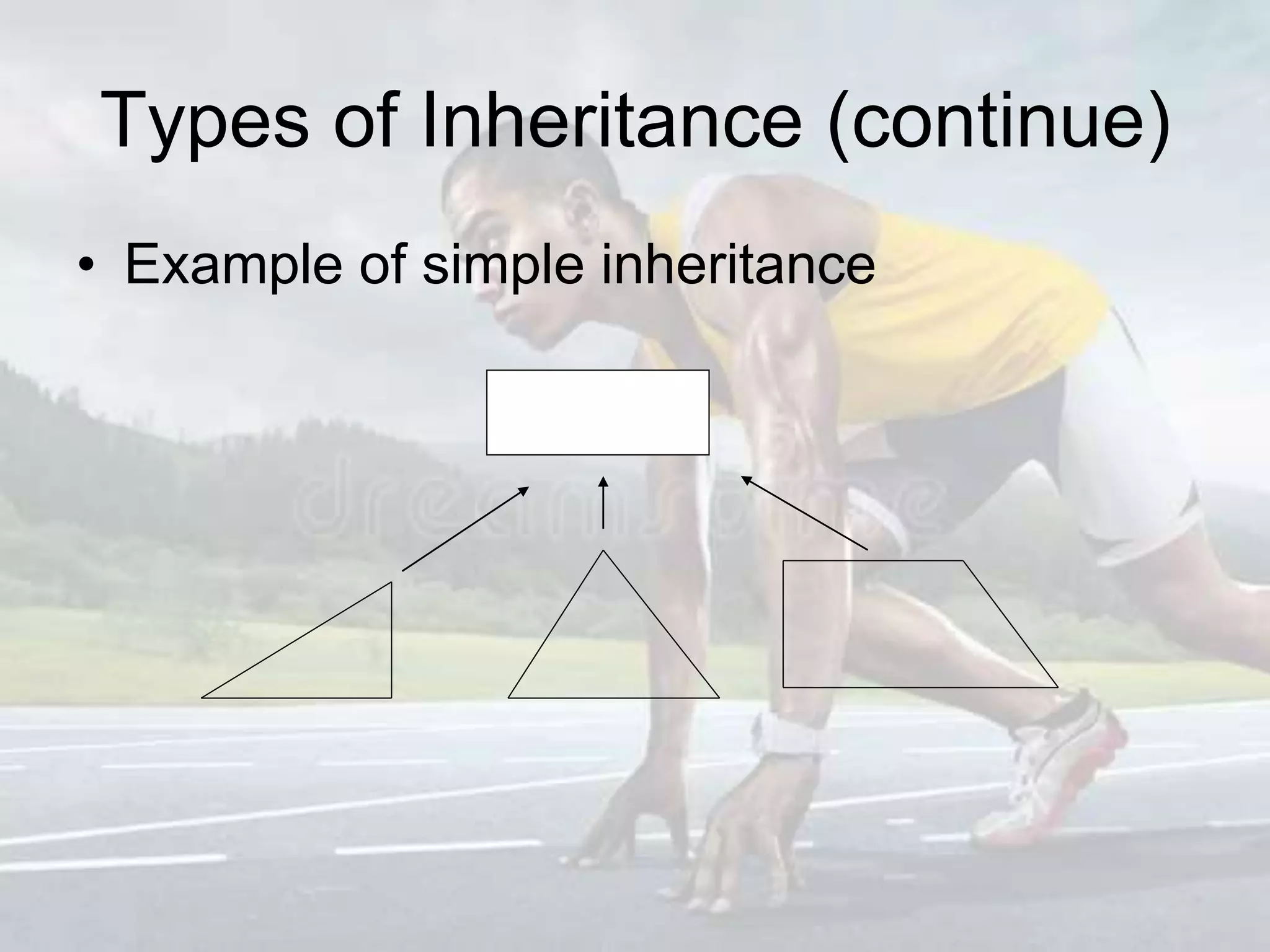 Types of Inheritance (continue)

• Example of simple inheritance

dreamstime